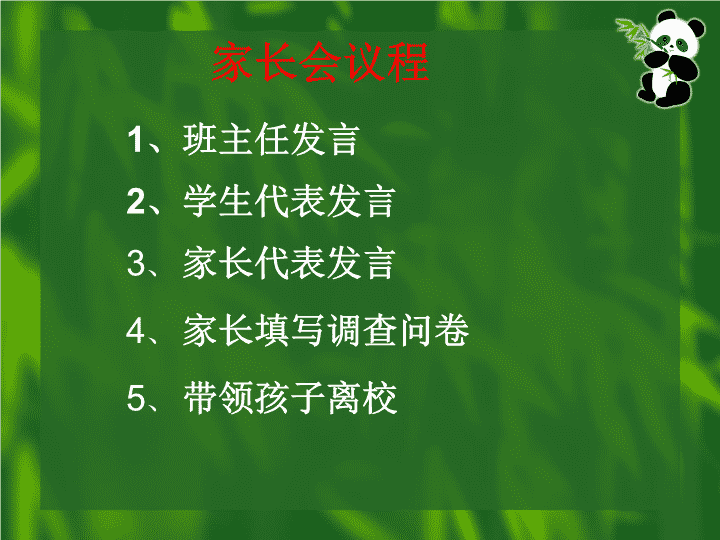 家长会议程

1、班主任发言

2、学生代表发言

3、家长代表发言

4、家长填写调查问卷

5、带领孩子离校